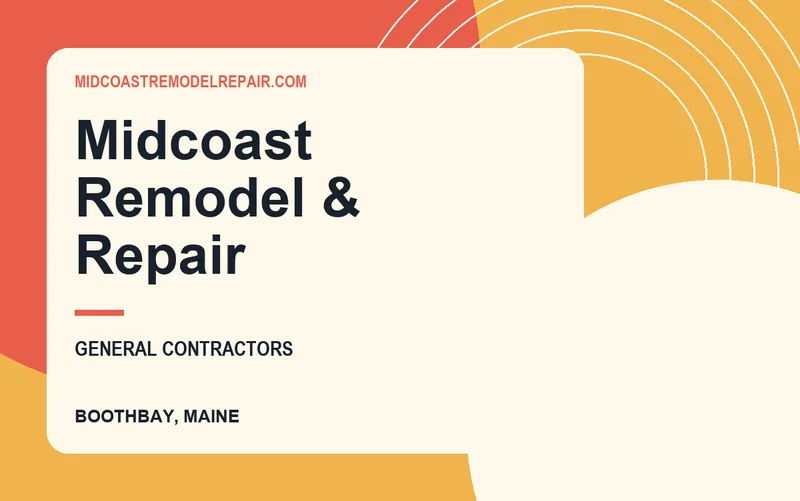 MIDCOASTREMODELREPAIR.COM

Midcoast Remodel & Repair

GENERAL CONTRACTORS

BOOTHBAY, MAINE